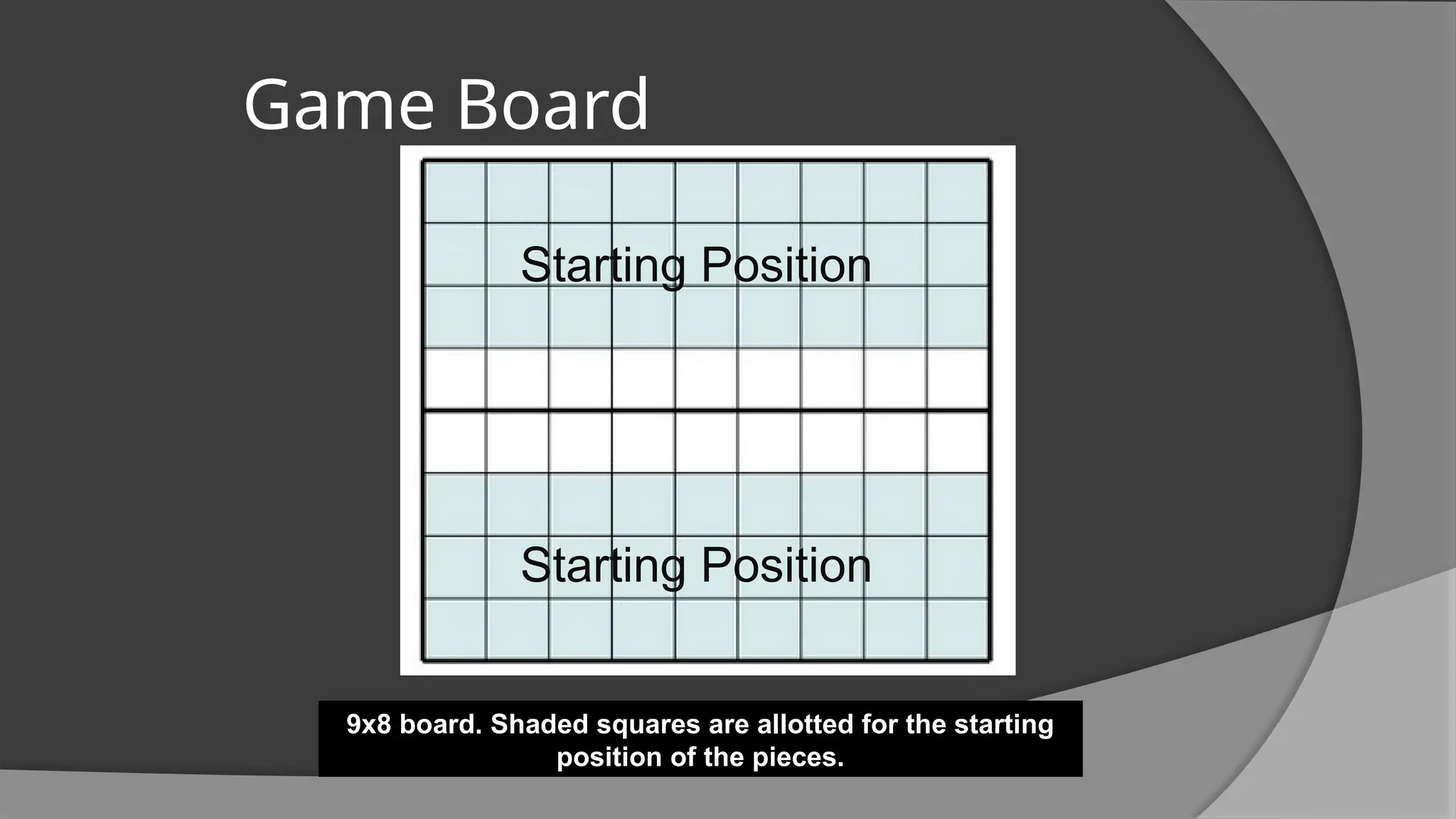 Game Board

Starting Position

Starting Position

9x8 board. Shaded squares are allotted for the starting position of the pieces.